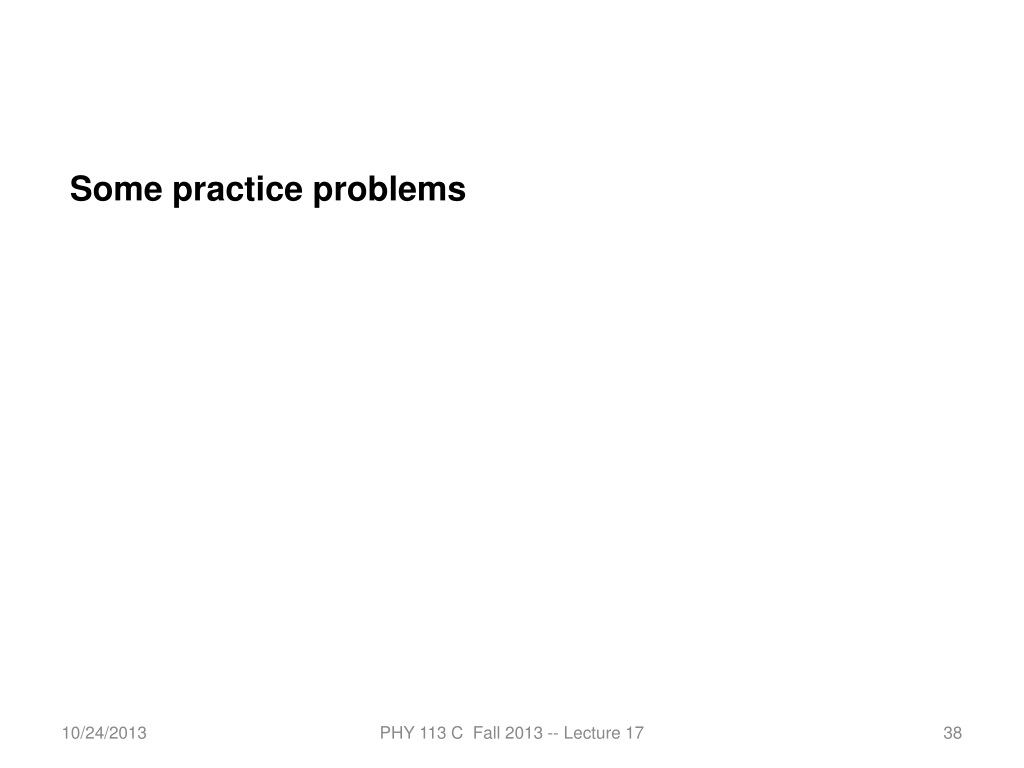 Some practice problems

10/24/2013

PHY 113 C Fall 2013 -- Lecture 17

38